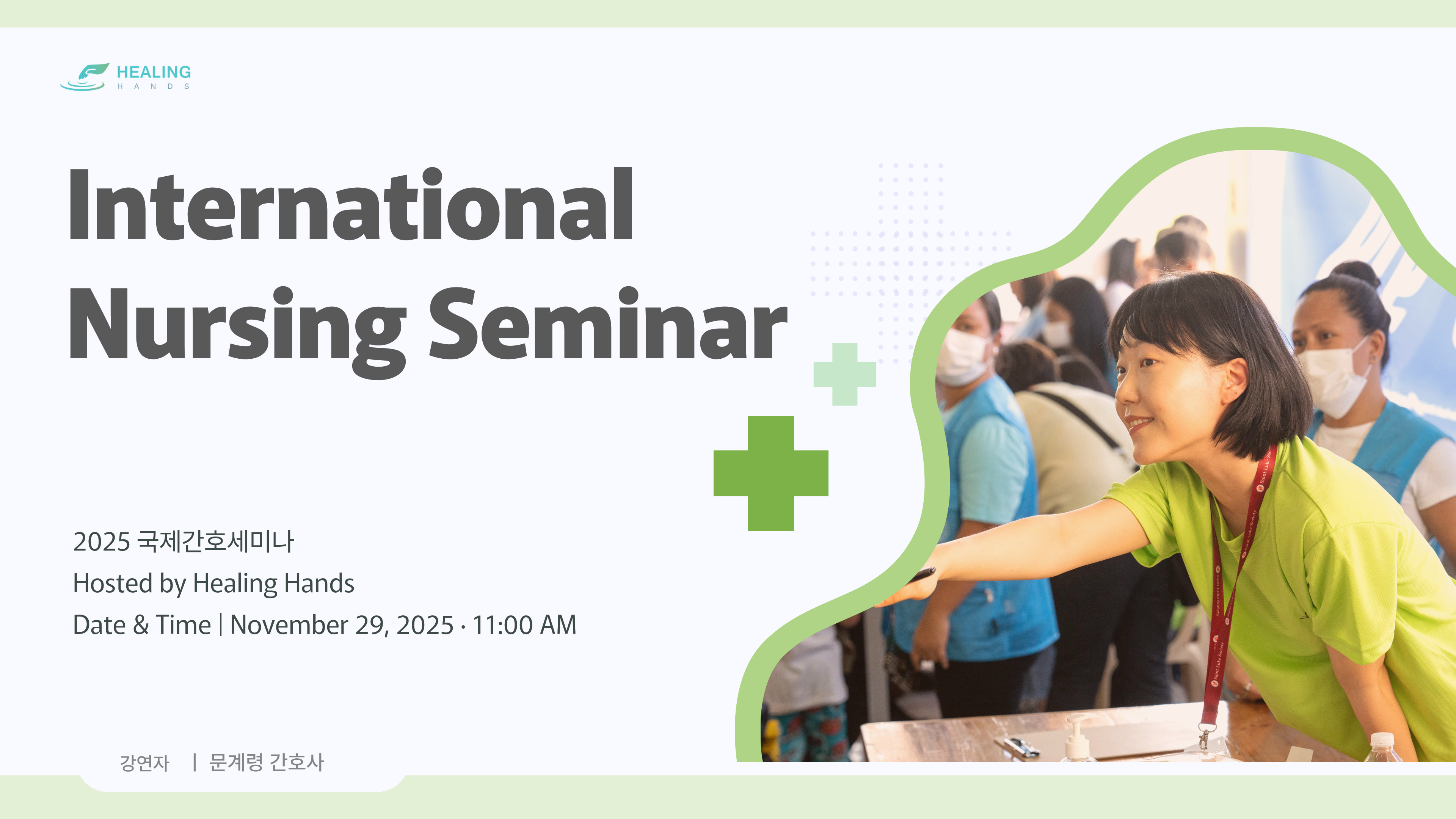 HEALING
HANDS

International Nursing Seminar

2025 국제간호세미나
Hosted by Healing Hands
Date & Time | November 29, 2025 · 11:00 AM

강연자 | 문계령 간호사